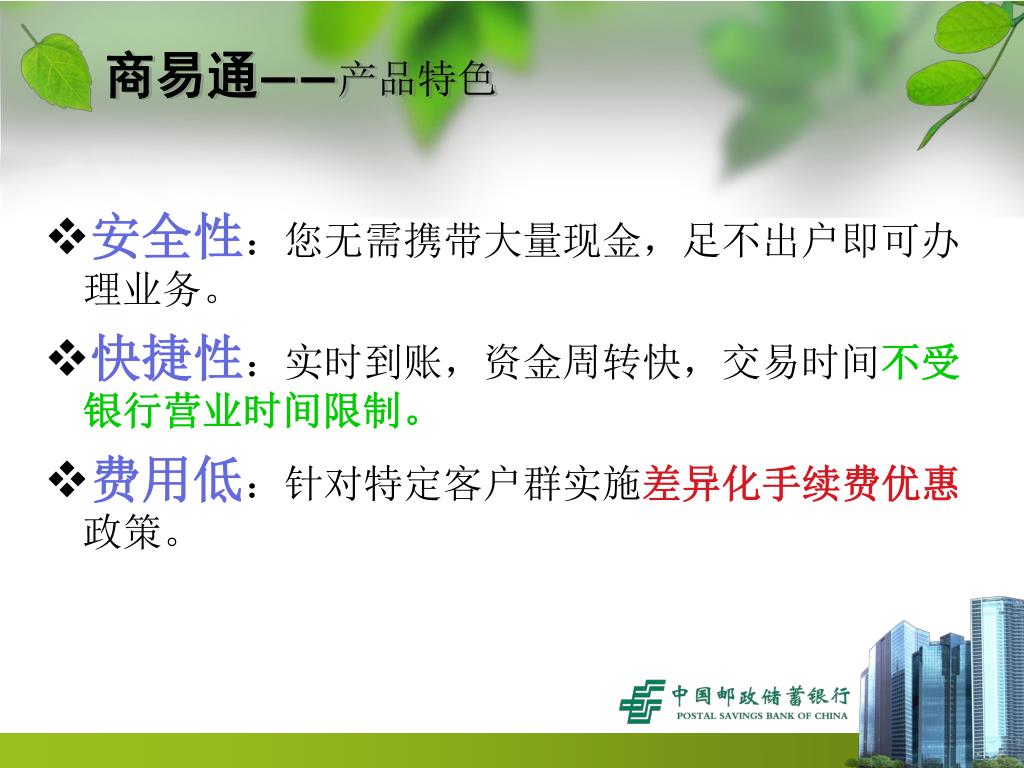 商易通——产品特色

❖安全性：您无需携带大量现金，足不出户即可办理业务。

❖快捷性：实时到账，资金周转快，交易时间不受银行营业时间限制。

❖费用低：针对特定客户群实施差异化手续费优惠政策。

中国邮政储蓄银行
POSTAL SAVINGS BANK OF CHINA